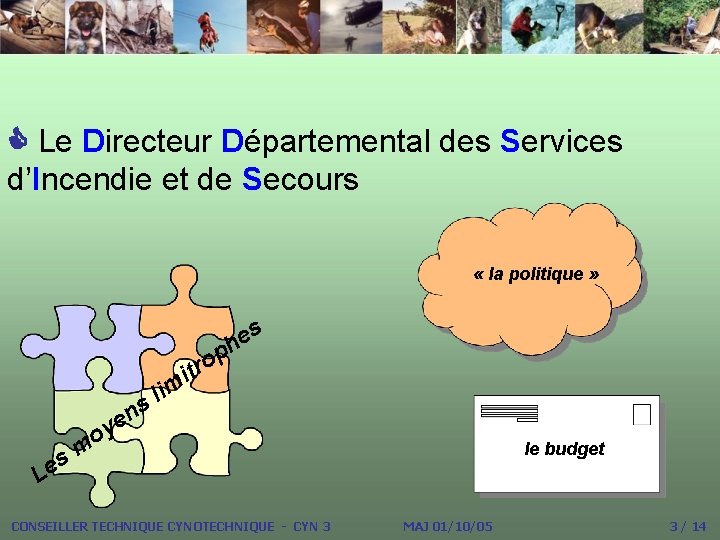 Le Directeur Départemental des Services d'Incendie et de Secours

« la politique »

Les moyens limitrophes

le budget

CONSEILLER TECHNIQUE CYNOTECHNIQUE - CYN 3

MAJ 01/10/05

3 / 14